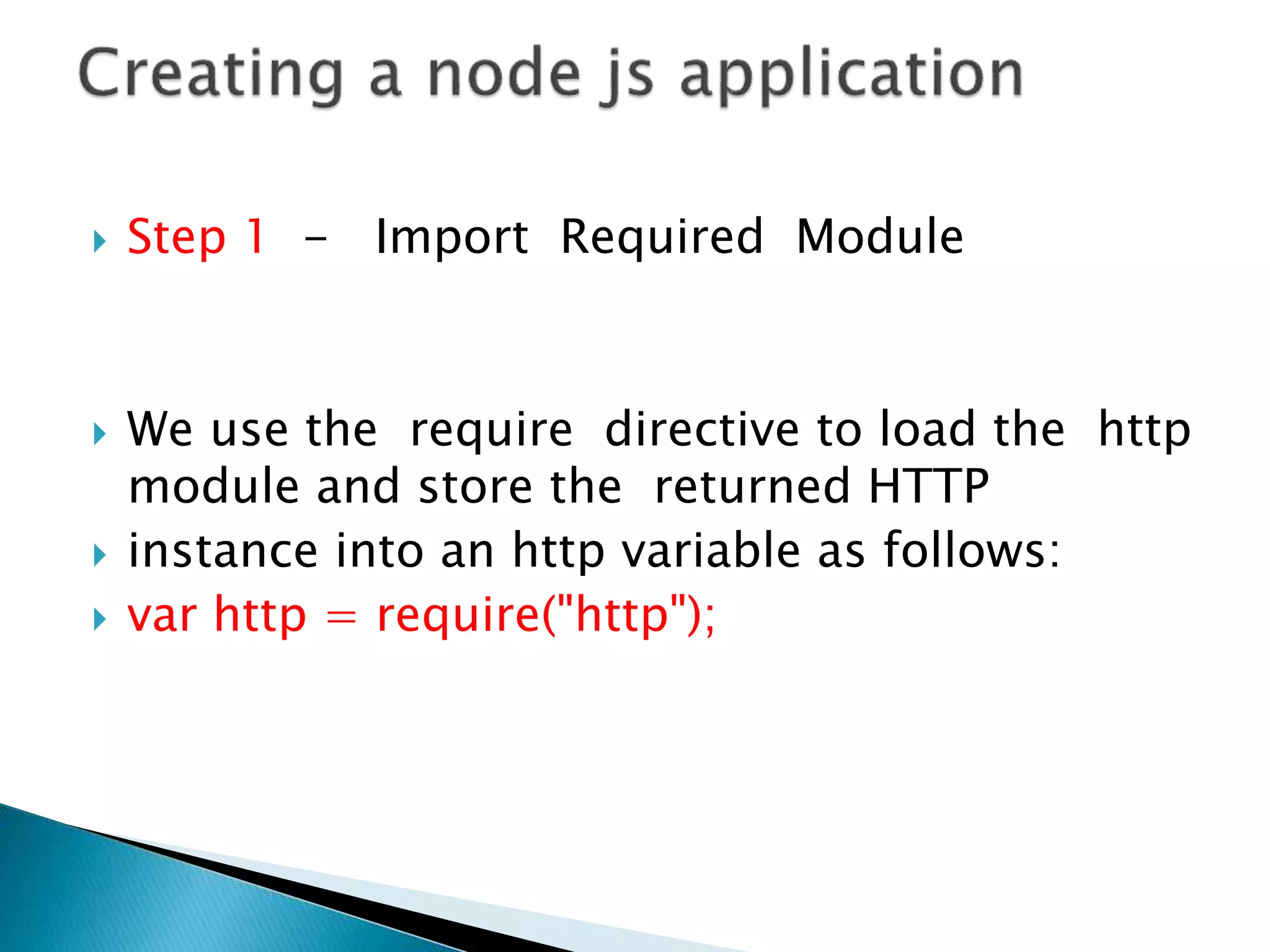 Creating a node js application

Step 1 – Import Required Module

We use the require directive to load the http module and store the returned HTTP

instance into an http variable as follows:

var http = require("http");